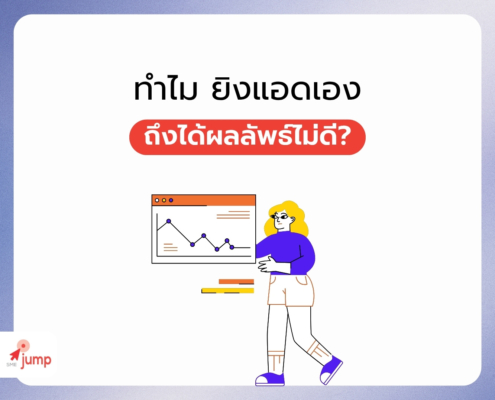 ทำไม ยิงแอดเอง

ถึงได้ผลลัพธ์ไม่ดี?

SME jump